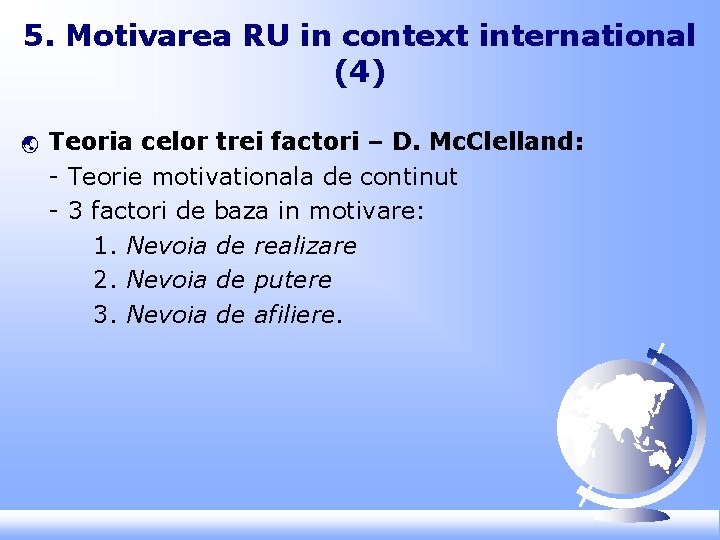 5. Motivarea RU in context international (4)

Teoria celor trei factori – D. McClelland:
- Teorie motivationala de continut
- 3 factori de baza in motivare:
1. Nevoia de realizare
2. Nevoia de putere
3. Nevoia de afiliere.